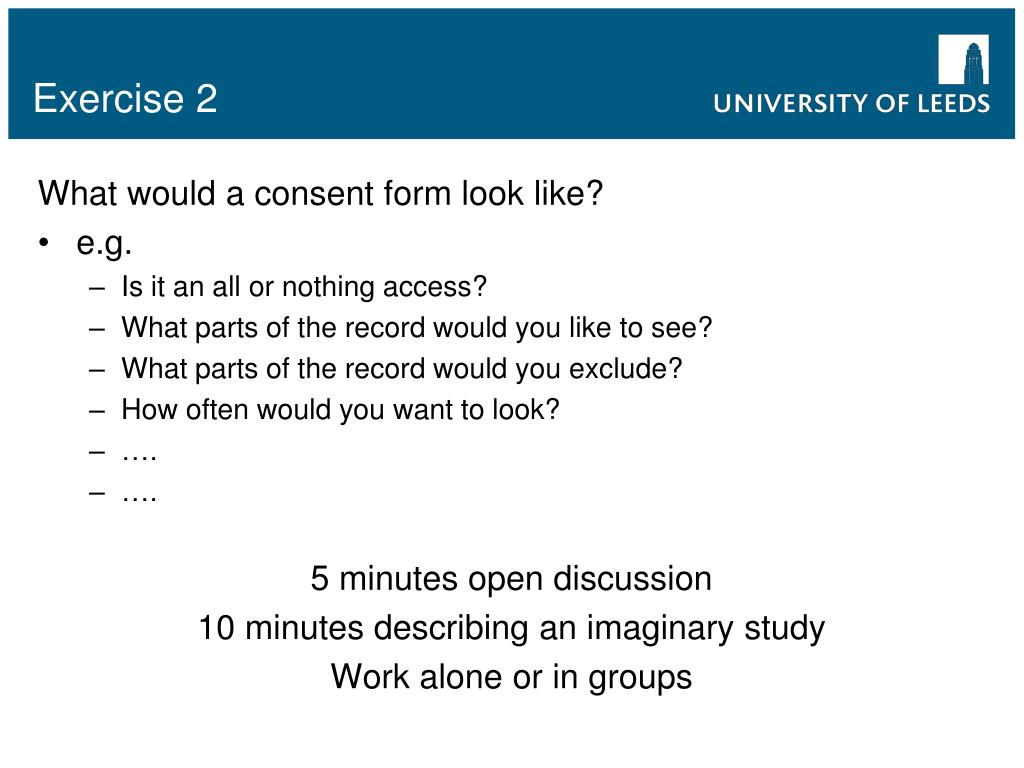 Exercise 2

UNIVERSITY OF LEEDS

What would a consent form look like?

• e.g.
  – Is it an all or nothing access?
  – What parts of the record would you like to see?
  – What parts of the record would you exclude?
  – How often would you want to look?
  – ….
  – ….

5 minutes open discussion
10 minutes describing an imaginary study
Work alone or in groups